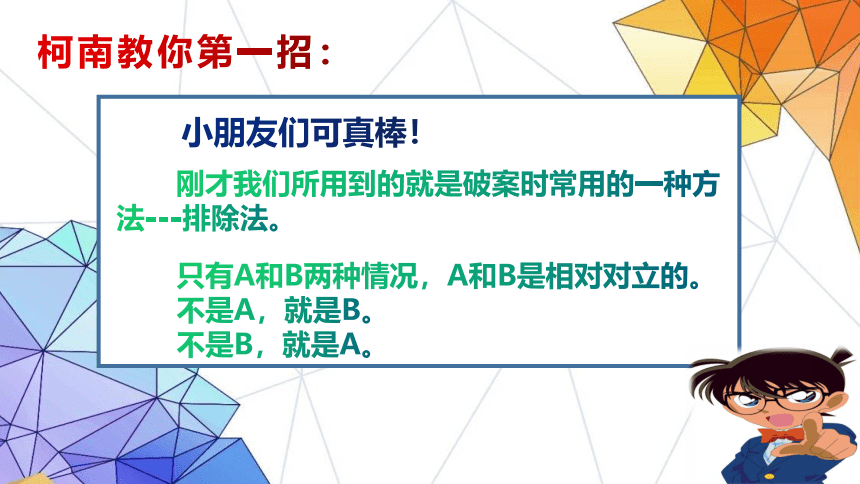 柯南教你第一招：

小朋友们可真棒！

刚才我们所用到的就是破案时常用的一种方法---排除法。

只有A和B两种情况，A和B是相对对立的。
不是A，就是B。
不是B，就是A。